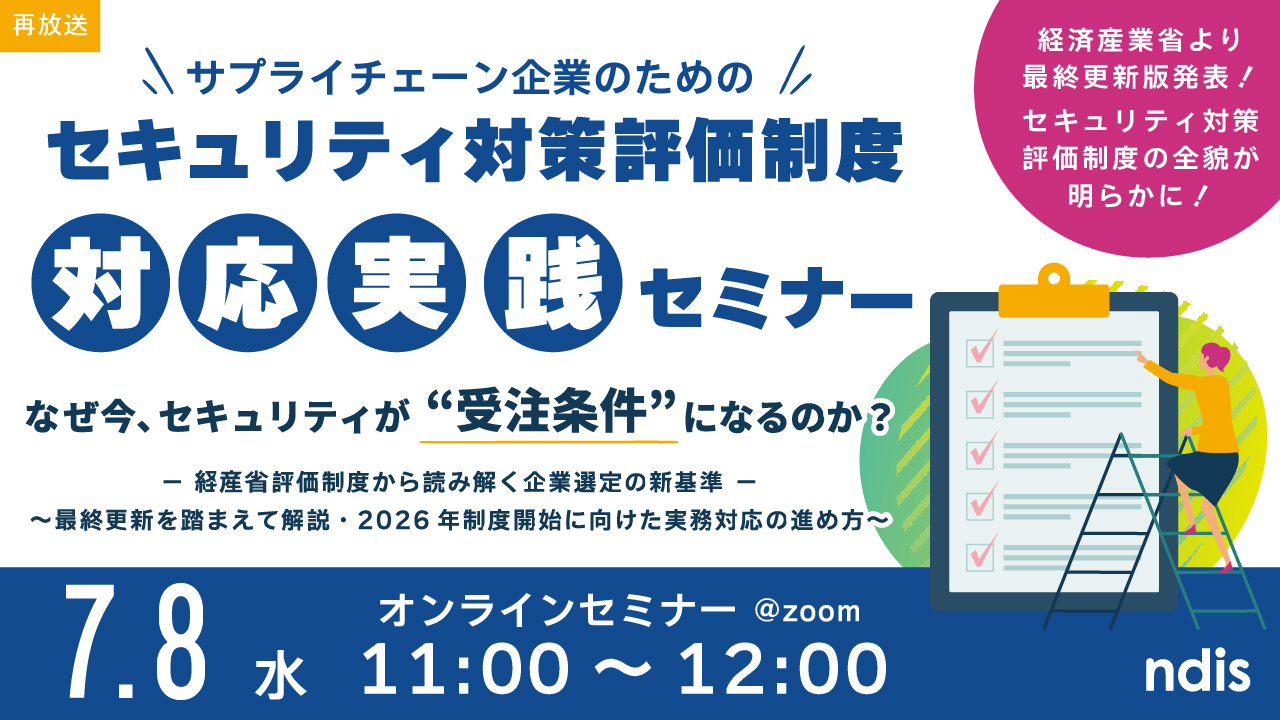 再放送

サプライチェーン企業のための

セキュリティ対策評価制度

対応実践セミナー

経済産業省より最終更新版発表！セキュリティ対策評価制度の全貌が明らかに！

なぜ今、セキュリティが“受注条件”になるのか？

ー 経産省評価制度から読み解く企業選定の新基準 ー

～最終更新を踏まえて解説・2026年制度開始に向けた実務対応の進め方～

7.8 水

オンラインセミナー @zoom

11:00 ～ 12:00

ndis